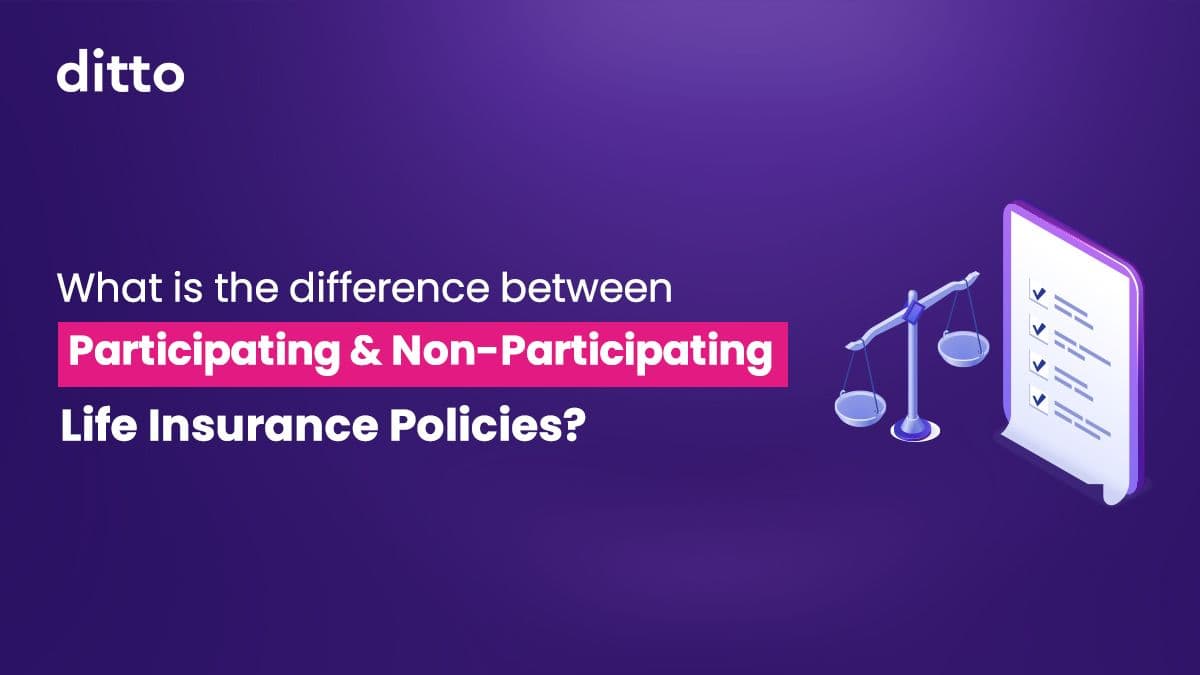 ditto

What is the difference between Participating & Non-Participating Life Insurance Policies?